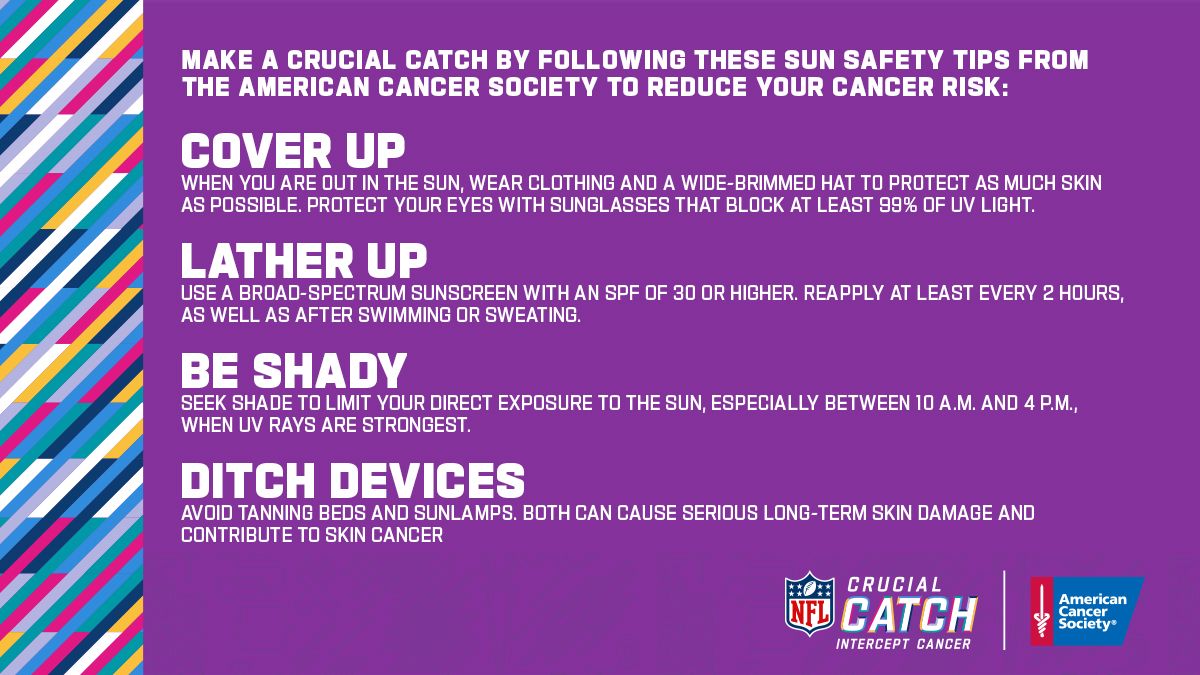 MAKE A CRUCIAL CATCH BY FOLLOWING THESE SUN SAFETY TIPS FROM THE AMERICAN CANCER SOCIETY TO REDUCE YOUR CANCER RISK:

COVER UP
WHEN YOU ARE OUT IN THE SUN, WEAR CLOTHING AND A WIDE-BRIMMED HAT TO PROTECT AS MUCH SKIN AS POSSIBLE. PROTECT YOUR EYES WITH SUNGLASSES THAT BLOCK AT LEAST 99% OF UV LIGHT.

LATHER UP
USE A BROAD-SPECTRUM SUNSCREEN WITH AN SPF OF 30 OR HIGHER. REAPPLY AT LEAST EVERY 2 HOURS, AS WELL AS AFTER SWIMMING OR SWEATING.

BE SHADY
SEEK SHADE TO LIMIT YOUR DIRECT EXPOSURE TO THE SUN, ESPECIALLY BETWEEN 10 A.M. AND 4 P.M., WHEN UV RAYS ARE STRONGEST.

DITCH DEVICES
AVOID TANNING BEDS AND SUNLAMPS. BOTH CAN CAUSE SERIOUS LONG-TERM SKIN DAMAGE AND CONTRIBUTE TO SKIN CANCER

NFL CRUCIAL CATCH INTERCEPT CANCER

American Cancer Society®